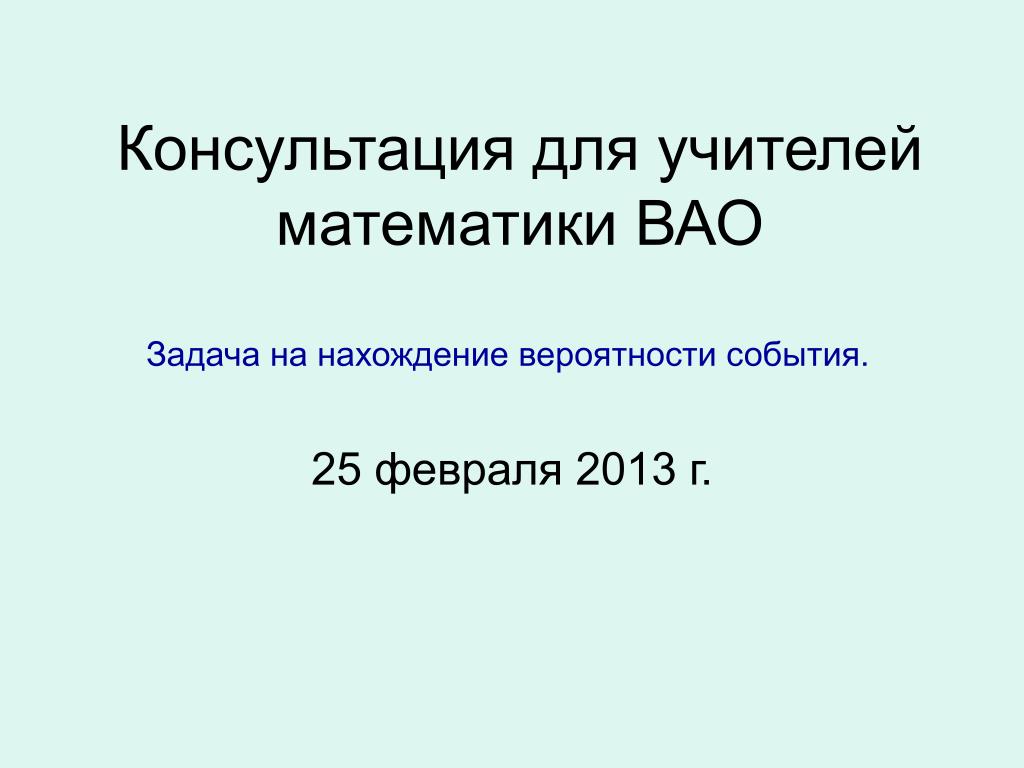 Консультация для учителей математики ВАО

Задача на нахождение вероятности события.

25 февраля 2013 г.